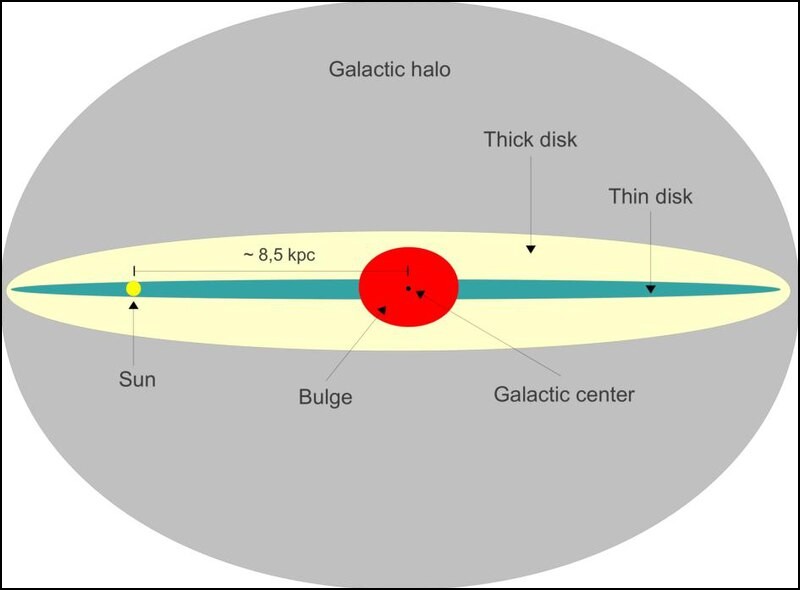 Galactic halo

Thick disk

Thin disk

~ 8,5 kpc

Sun

Bulge

Galactic center